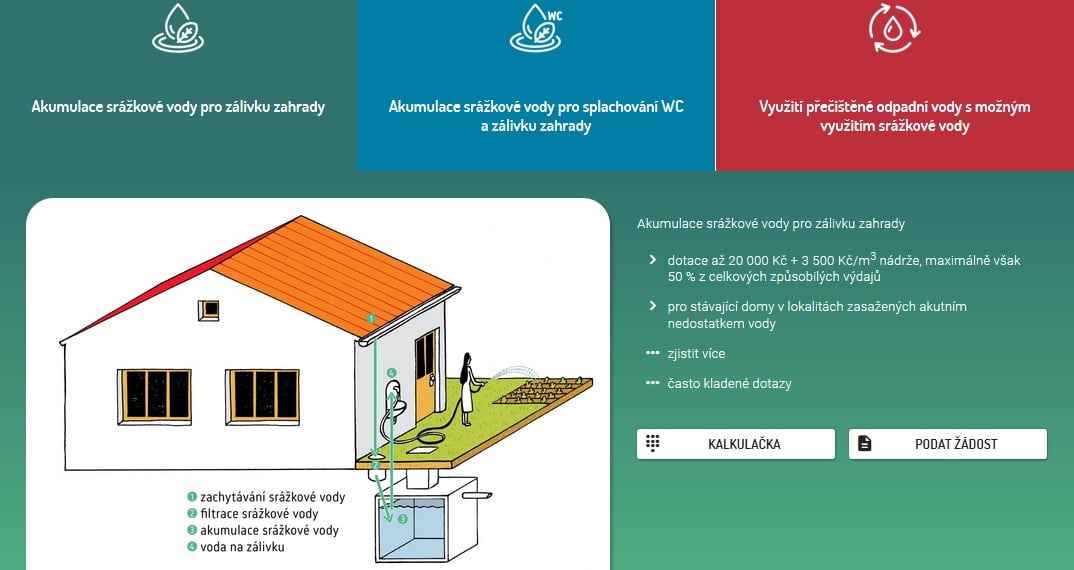 WC

Akumulace srážkové vody pro zálivku zahrady

Akumulace srážkové vody pro splachování WC a zálivku zahrady

Využití přečištěné odpadní vody s možným využitím srážkové vody

1
4
2
3

1 zachytávání srážkové vody
2 filtrace srážkové vody
3 akumulace srážkové vody
4 voda na zálivku

Akumulace srážkové vody pro zálivku zahrady

dotace až 20 000 Kč + 3 500 Kč/m$^3$ nádrže, maximálně však 50 % z celkových způsobilých výdajů

pro stávající domy v lokalitách zasažených akutním nedostatkem vody

zjistit více

často kladené dotazy

KALKULAČKA

PODAT ŽÁDOST